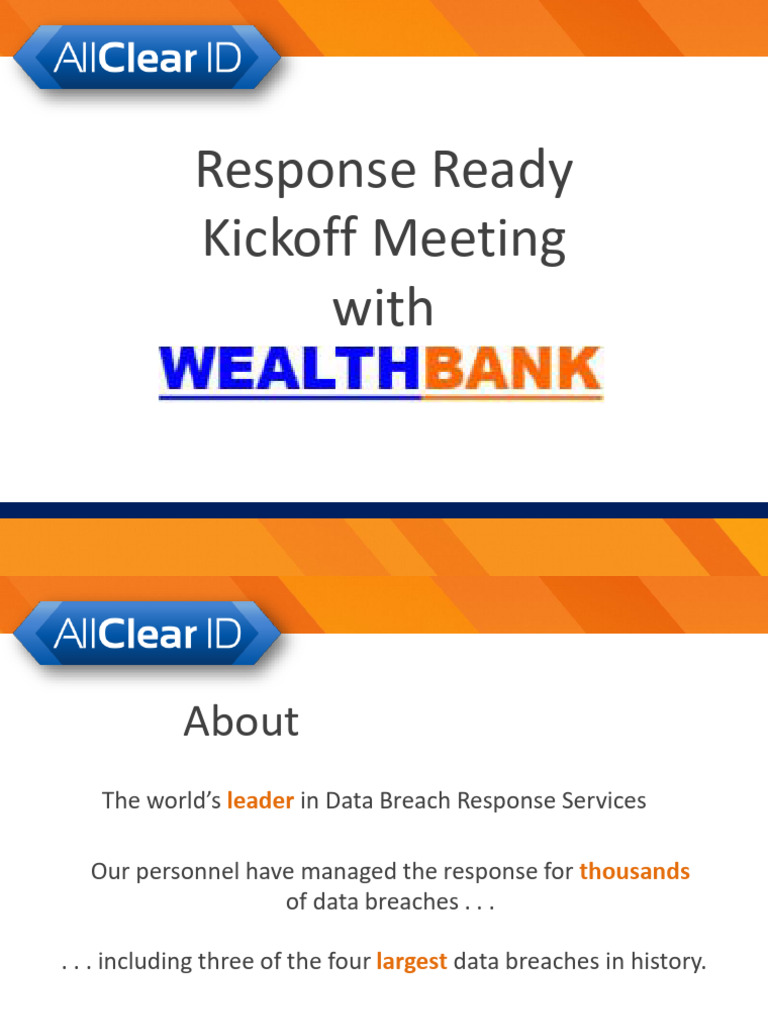 AllClear ID

Response Ready Kickoff Meeting with

WEALTHBANK

AllClear ID

About

The world's leader in Data Breach Response Services

Our personnel have managed the response for thousands of data breaches . . .

. . . including three of the four largest data breaches in history.